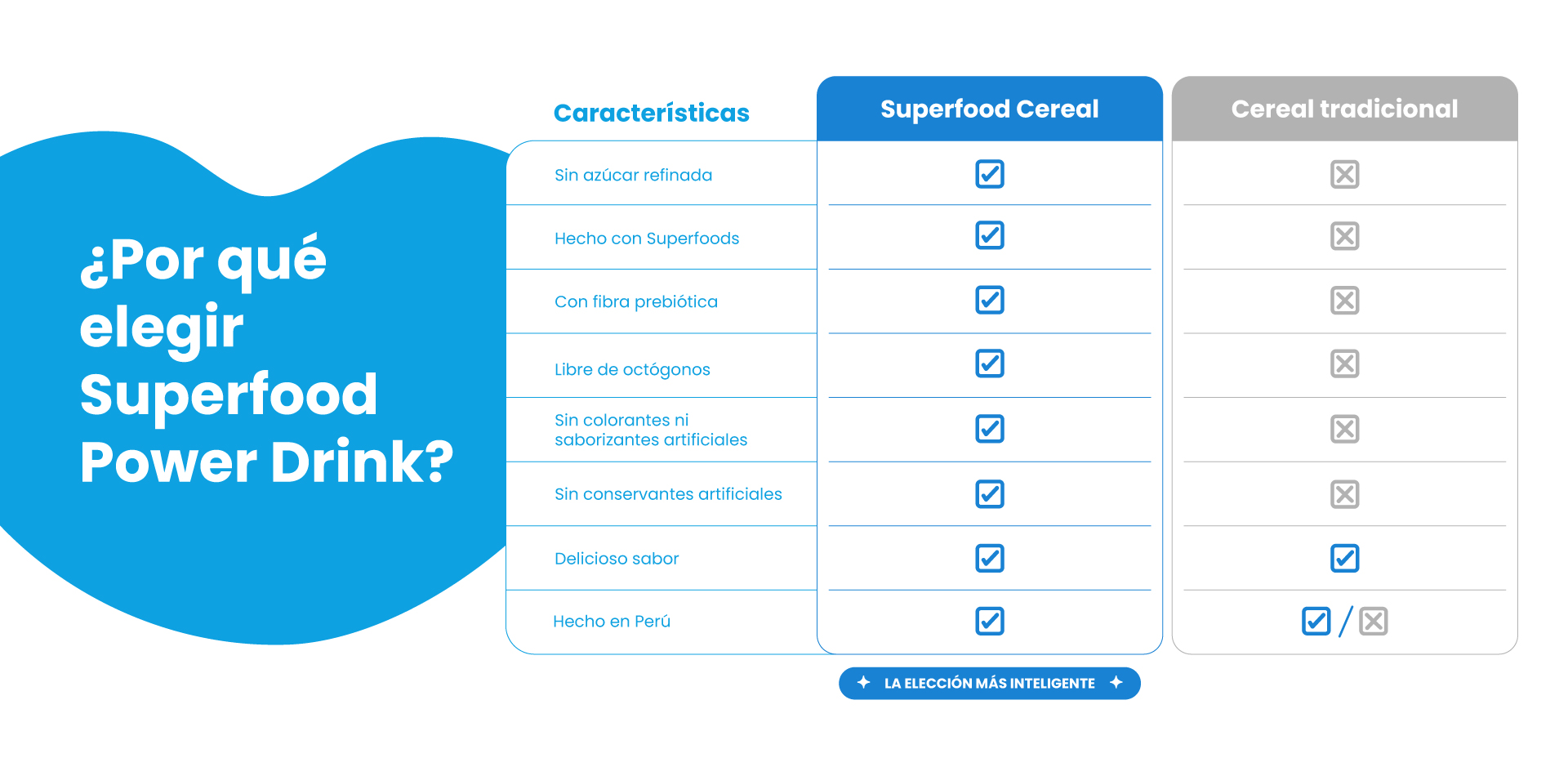 ¿Por qué elegir Superfood Power Drink?

| Características | Superfood Cereal | Cereal tradicional |
|---|---|---|
| Sin azúcar refinada | ☑ | ☒ |
| Hecho con Superfoods | ☑ | ☒ |
| Con fibra prebiótica | ☑ | ☒ |
| Libre de octógonos | ☑ | ☒ |
| Sin colorantes ni saborizantes artificiales | ☑ | ☒ |
| Sin conservantes artificiales | ☑ | ☒ |
| Delicioso sabor | ☑ | ☑ |
| Hecho en Perú | ☑ | ☑ / ☒ |

LA ELECCIÓN MÁS INTELIGENTE